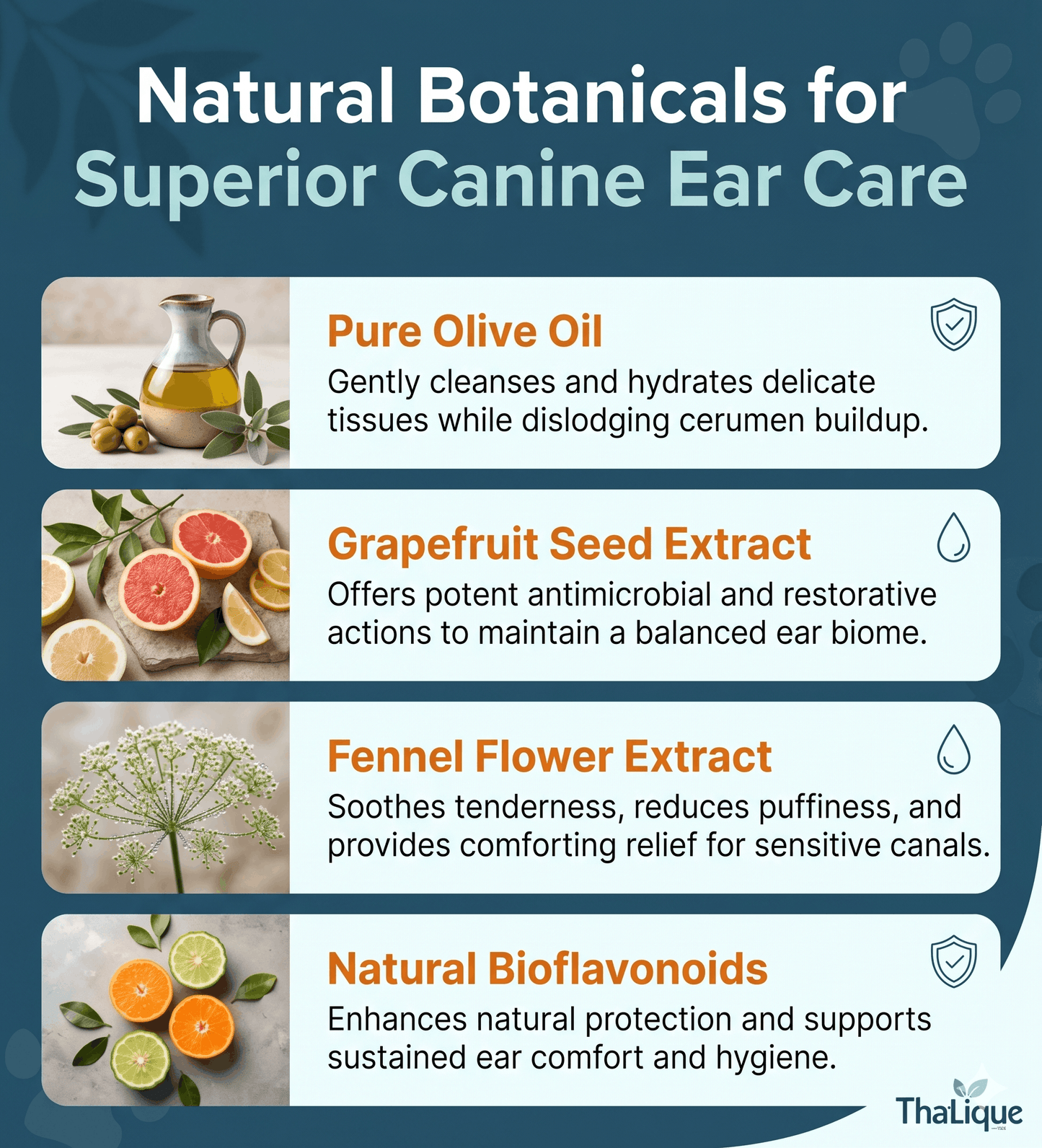 Natural Botanicals for Superior Canine Ear Care

Pure Olive Oil
Gently cleanses and hydrates delicate tissues while dislodging cerumen buildup.

Grapefruit Seed Extract
Offers potent antimicrobial and restorative actions to maintain a balanced ear biome.

Fennel Flower Extract
Soothes tenderness, reduces puffiness, and provides comforting relief for sensitive canals.

Natural Bioflavonoids
Enhances natural protection and supports sustained ear comfort and hygiene.

ThaLique